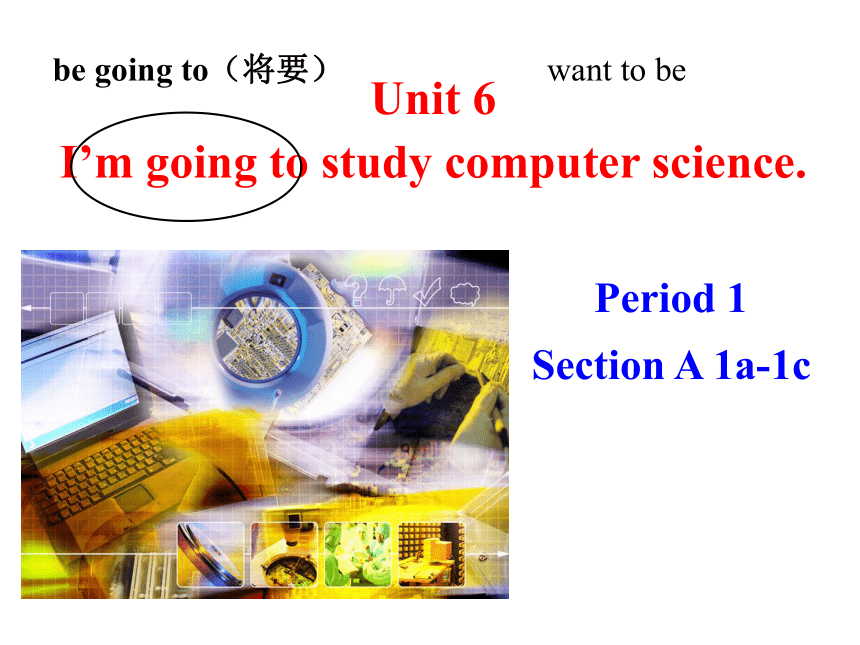 be going to（将要）

want to be

Unit 6

I’m going to study computer science.

Period 1

Section A 1a-1c